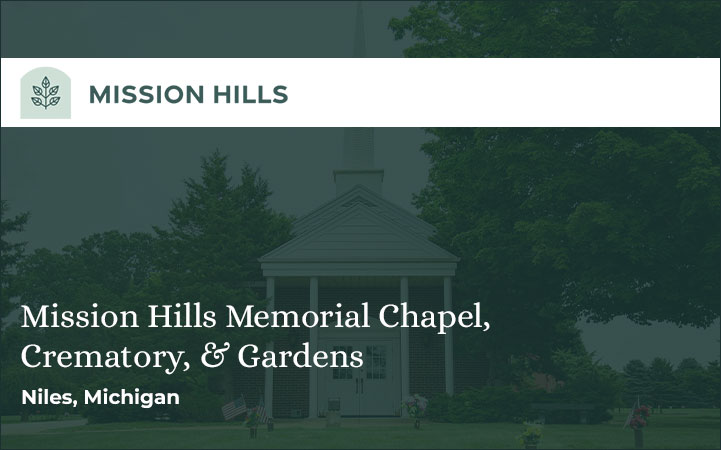 MISSION HILLS

Mission Hills Memorial Chapel, Crematory, & Gardens

Niles, Michigan